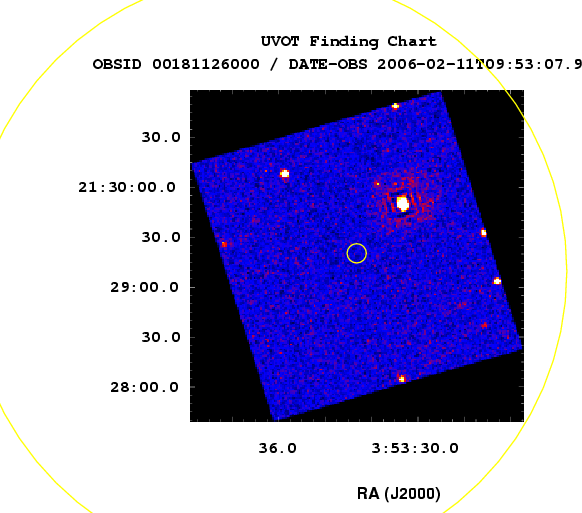 UVOT Finding Chart
OBSID 00181126000 / DATE-OBS 2006-02-11T09:53:07.9

30.0
21:30:00.0
30.0
29:00.0
30.0
28:00.0

36.0
3:53:30.0

RA (J2000)